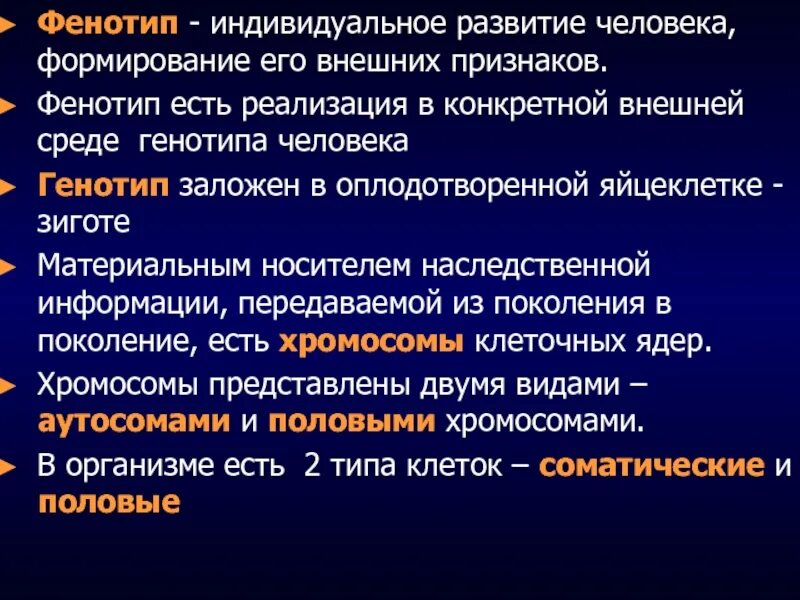 Фенотип - индивидуальное развитие человека, формирование его внешних признаков.

Фенотип есть реализация в конкретной внешней среде генотипа человека

Генотип заложен в оплодотворенной яйцеклетке - зиготе

Материальным носителем наследственной информации, передаваемой из поколения в поколение, есть хромосомы клеточных ядер.

Хромосомы представлены двумя видами – аутосомами и половыми хромосомами.

В организме есть 2 типа клеток – соматические и половые